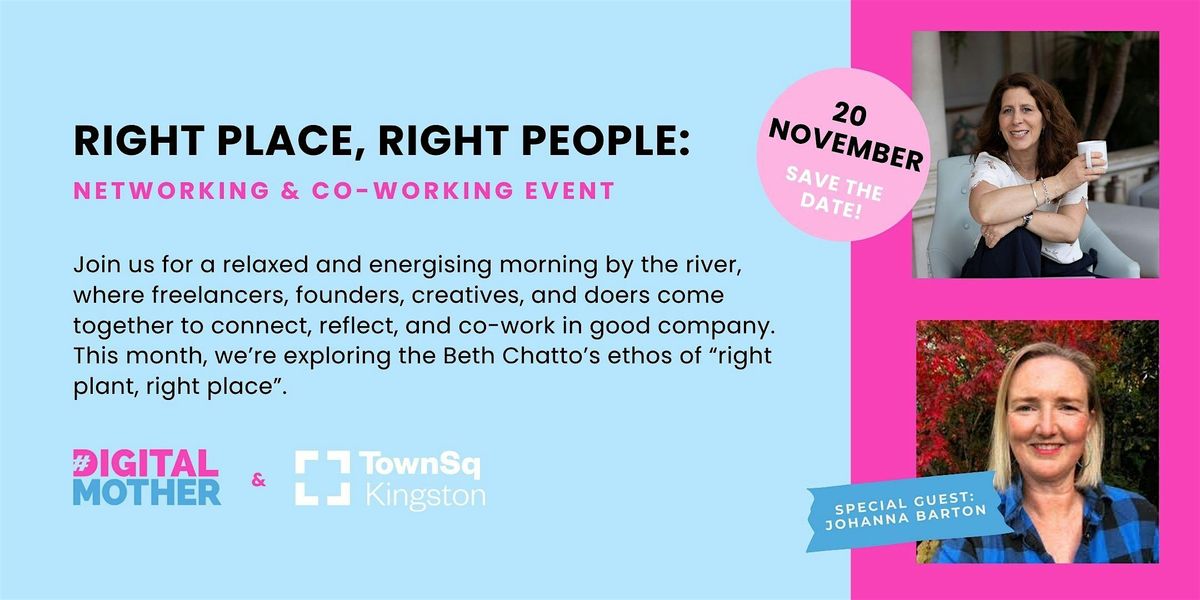 RIGHT PLACE, RIGHT PEOPLE:

NETWORKING & CO-WORKING EVENT

Join us for a relaxed and energising morning by the river, where freelancers, founders, creatives, and doers come together to connect, reflect, and co-work in good company. This month, we're exploring the Beth Chatto's ethos of "right plant, right place".

#DIGITAL MOTHER & TownSq Kingston

20 NOVEMBER SAVE THE DATE!

SPECIAL GUEST: JOHANNA BARTON